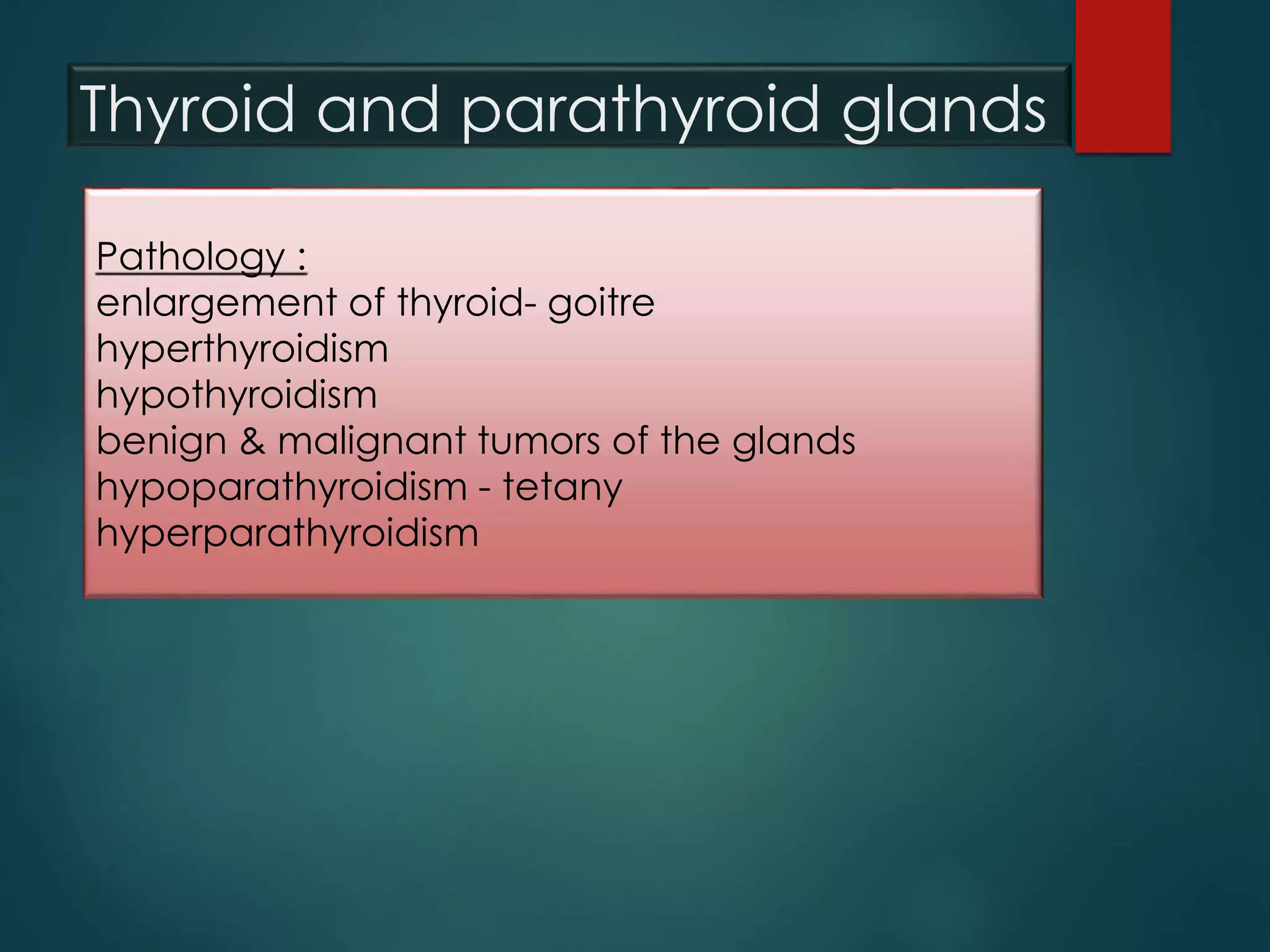 Thyroid and parathyroid glands

Pathology :
enlargement of thyroid- goitre
hyperthyroidism
hypothyroidism
benign & malignant tumors of the glands
hypoparathyroidism - tetany
hyperparathyroidism